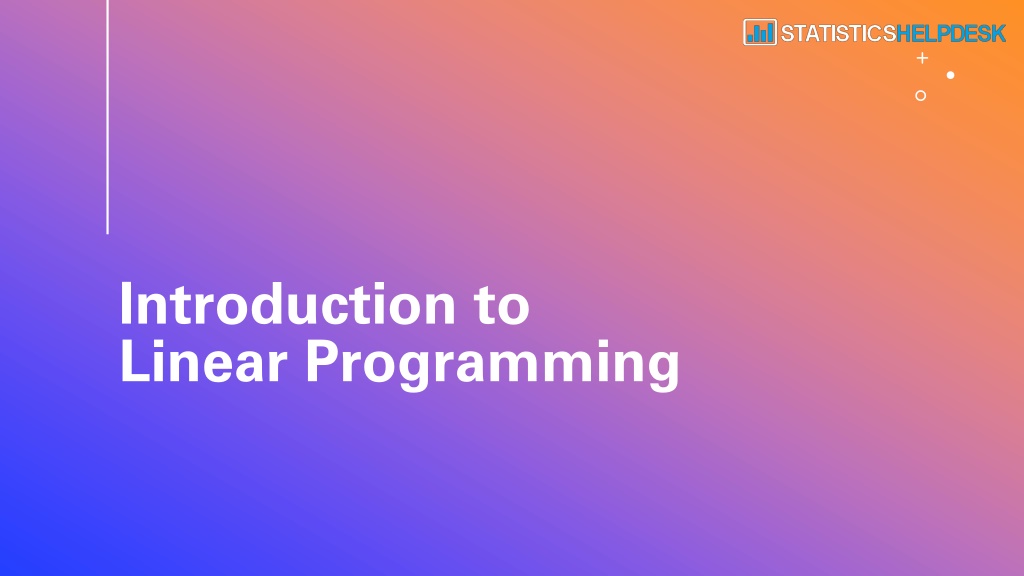 STATISTICSHELPDESK

Introduction to Linear Programming